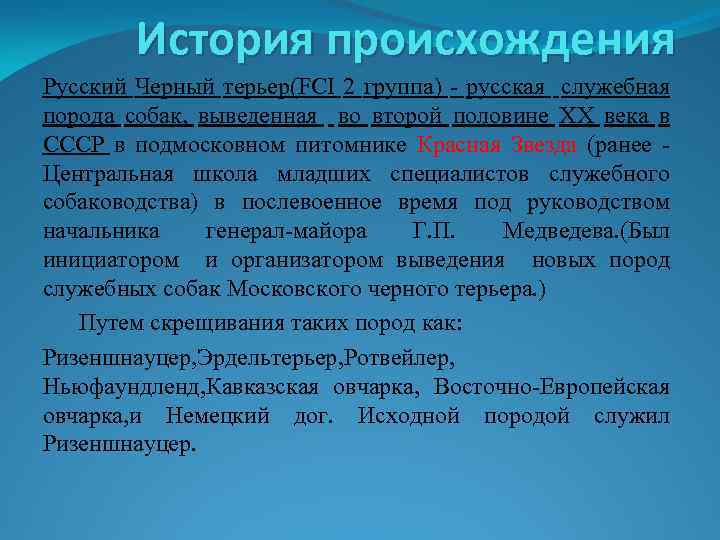 История происхождения

Русский Черный терьер(FCI 2 группа) - русская служебная порода собак, выведенная во второй половине XX века в СССР в подмосковном питомнике Красная Звезда (ранее - Центральная школа младших специалистов служебного собаководства) в послевоенное время под руководством начальника генерал-майора Г.П. Медведева.(Был инициатором и организатором выведения новых пород служебных собак Московского черного терьера.)

Путем скрещивания таких пород как:

Ризеншнауцер,Эрдельтерьер,Ротвейлер, Ньюфаундленд,Кавказская овчарка, Восточно-Европейская овчарка,и Немецкий дог. Исходной породой служил Ризеншнауцер.